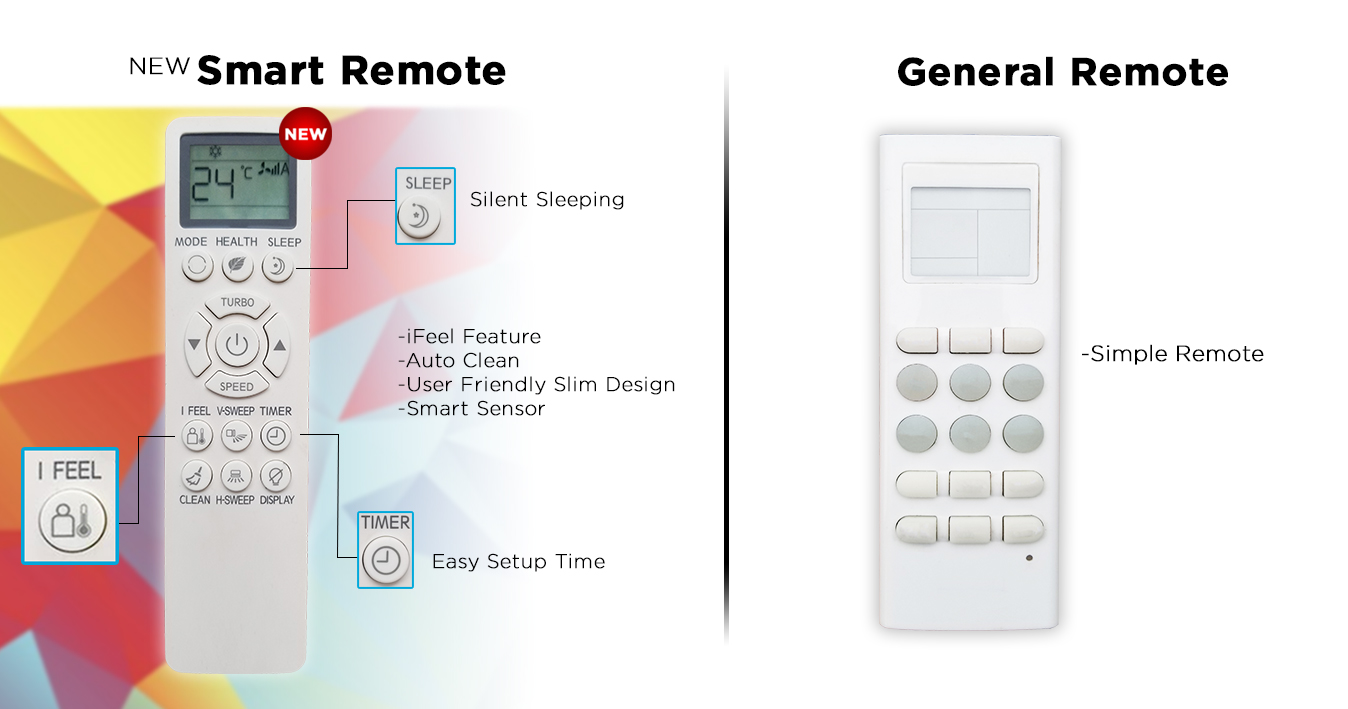 NEW Smart Remote

NEW

24 °C A

MODE HEALTH SLEEP

TURBO

SPEED

I FEEL V-SWEEP TIMER

CLEAN H-SWEEP DISPLAY

SLEEP

Silent Sleeping

-iFeel Feature
-Auto Clean
-User Friendly Slim Design
-Smart Sensor

I FEEL

TIMER

Easy Setup Time

General Remote

-Simple Remote